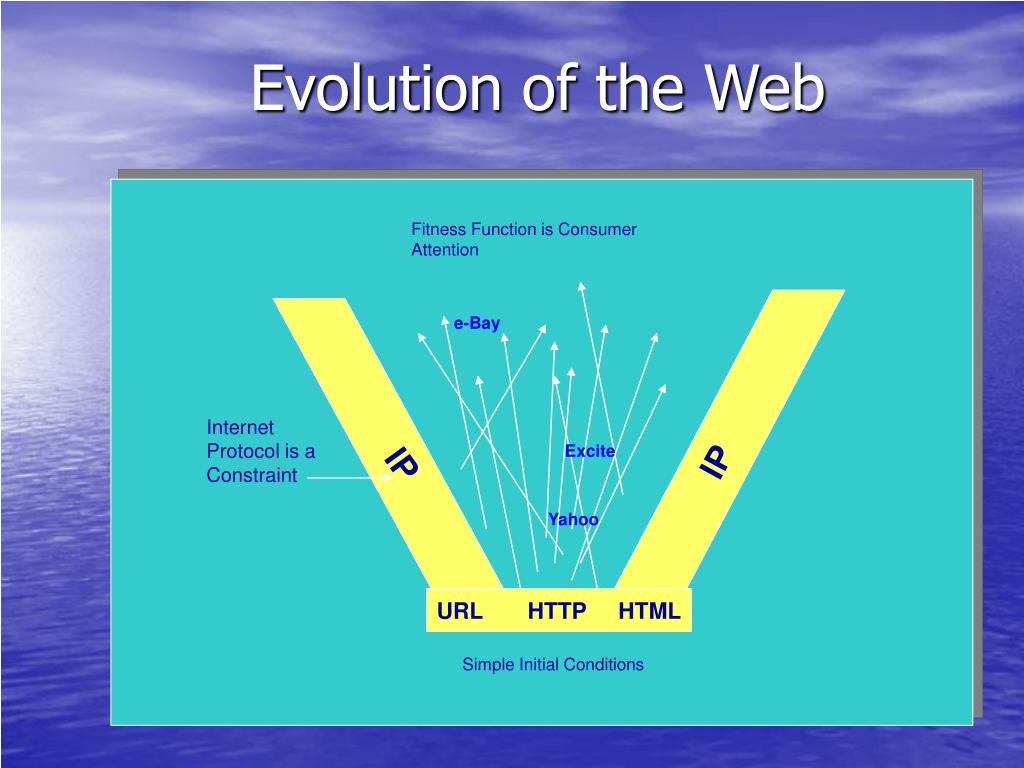 Evolution of the Web

Fitness Function is Consumer Attention

e-Bay

Internet Protocol is a Constraint

IP

Excite

IP

Yahoo

URL HTTP HTML

Simple Initial Conditions